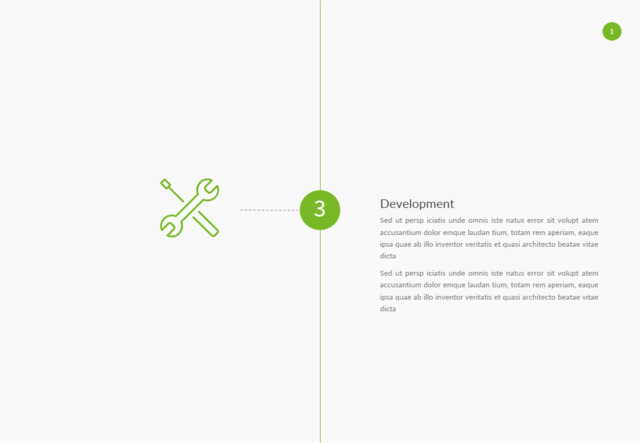 1

3

Development

Sed ut persp iciatis unde omnis iste natus error sit volupt atem accusantium dolor emque laudan tium, totam rem aperiam, eaque ipsa quae ab illo inventor veritatis et quasi architecto beatae vitae dicta

Sed ut persp iciatis unde omnis iste natus error sit volupt atem accusantium dolor emque laudan tium, totam rem aperiam, eaque ipsa quae ab illo inventor veritatis et quasi architecto beatae vitae dicta